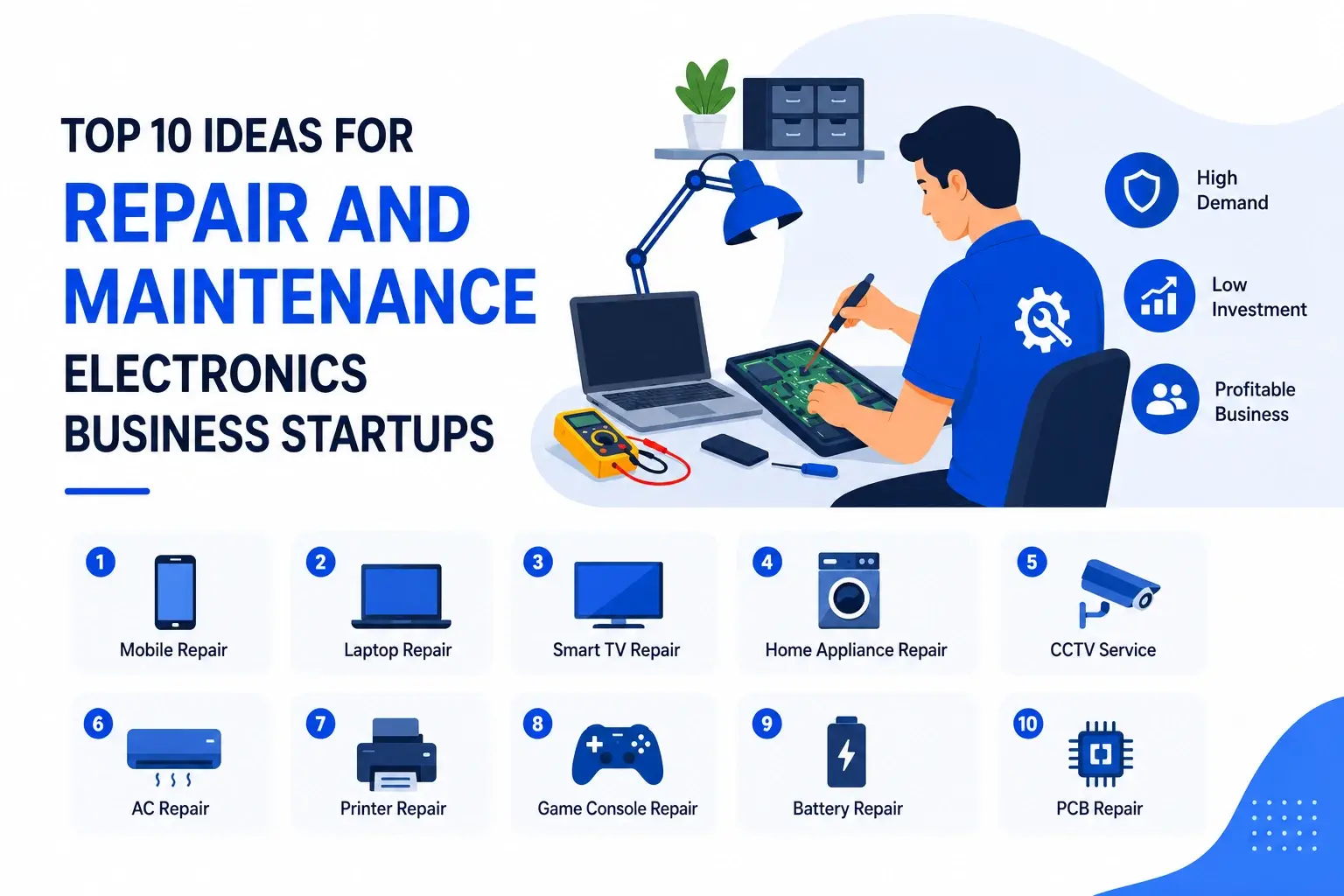 TOP 10 IDEAS FOR
REPAIR AND MAINTENANCE
ELECTRONICS BUSINESS STARTUPS

High Demand

Low Investment

Profitable Business

1 Mobile Repair

2 Laptop Repair

3 Smart TV Repair

4 Home Appliance Repair

5 CCTV Service

6 AC Repair

7 Printer Repair

8 Game Console Repair

9 Battery Repair

10 PCB Repair